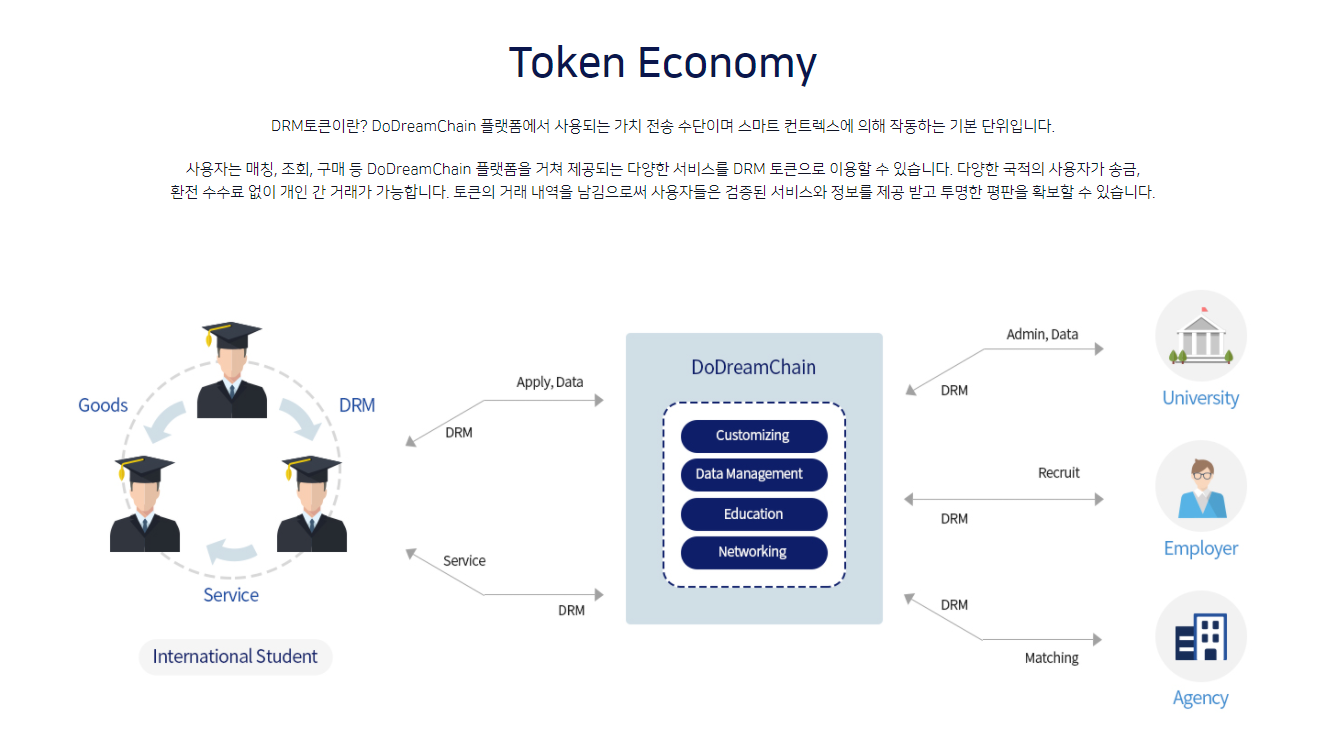 Token Economy

DRM토큰이란? DoDreamChain 플랫폼에서 사용되는 가치 전송 수단이며 스마트 컨트렉스에 의해 작동하는 기본 단위입니다.

사용자는 매칭, 조회, 구매 등 DoDreamChain 플랫폼을 거쳐 제공되는 다양한 서비스를 DRM 토큰으로 이용할 수 있습니다. 다양한 국적의 사용자가 송금, 환전 수수료 없이 개인 간 거래가 가능합니다. 토큰의 거래 내역을 남김으로써 사용자들은 검증된 서비스와 정보를 제공 받고 투명한 평판을 확보할 수 있습니다.

Goods

DRM

Service

International Student

Apply, Data

DRM

Service

DRM

DoDreamChain

Customizing

Data Management

Education

Networking

Admin, Data

DRM

Recruit

DRM

DRM

Matching

University

Employer

Agency